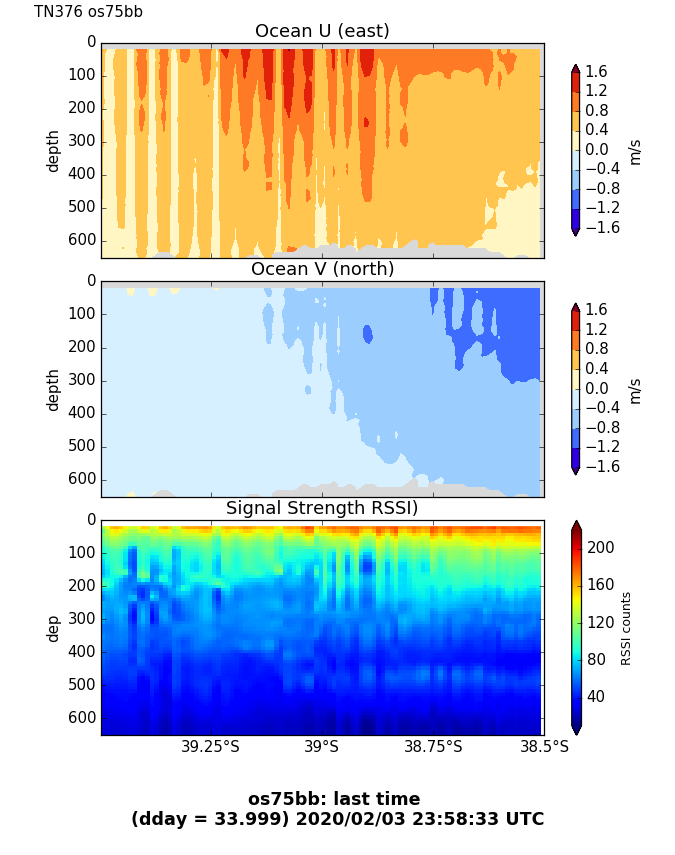 TN376 os75bb

Ocean U (east)

depth

0
100
200
300
400
500
600

1.6
1.2
0.8
0.4
0.0
−0.4
−0.8
−1.2
−1.6

m/s

Ocean V (north)

depth

0
100
200
300
400
500
600

1.6
1.2
0.8
0.4
0.0
−0.4
−0.8
−1.2
−1.6

m/s

Signal Strength RSSI)

dep

0
100
200
300
400
500
600

200
160
120
80
40

RSSI counts

39.25°S
39°S
38.75°S
38.5°S

os75bb: last time
(dday = 33.999) 2020/02/03 23:58:33 UTC